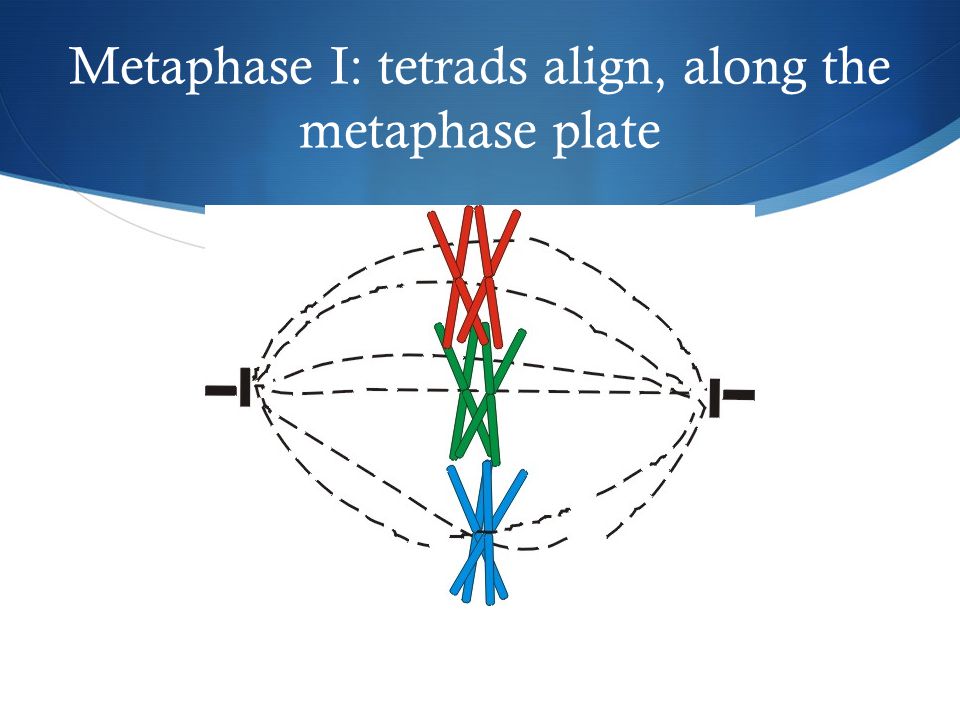 Metaphase I: tetrads align, along the metaphase plate